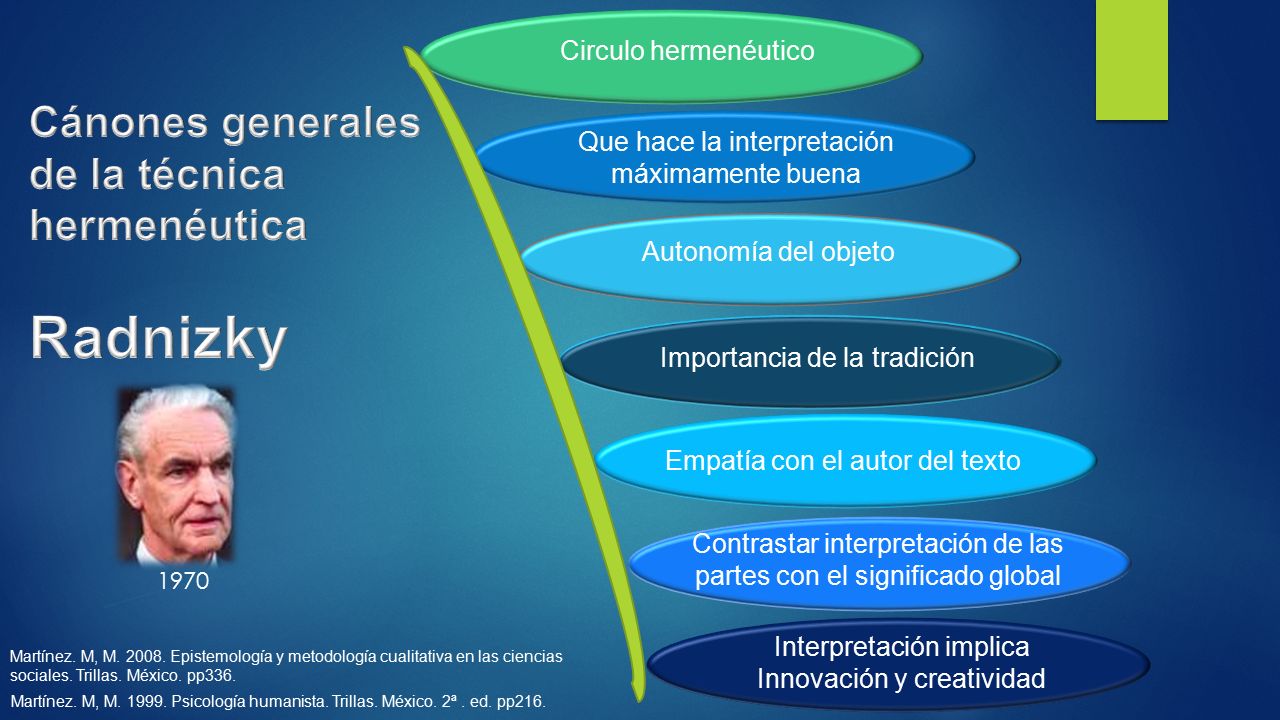 Cánones generales de la técnica hermenéutica

Radnizky

1970

Circulo hermenéutico

Que hace la interpretación máximamente buena

Autonomía del objeto

Importancia de la tradición

Empatía con el autor del texto

Contrastar interpretación de las partes con el significado global

Interpretación implica Innovación y creatividad

Martínez. M, M. 2008. Epistemología y metodología cualitativa en las ciencias sociales. Trillas. México. pp336.

Martínez. M, M. 1999. Psicología humanista. Trillas. México. 2ª . ed. pp216.